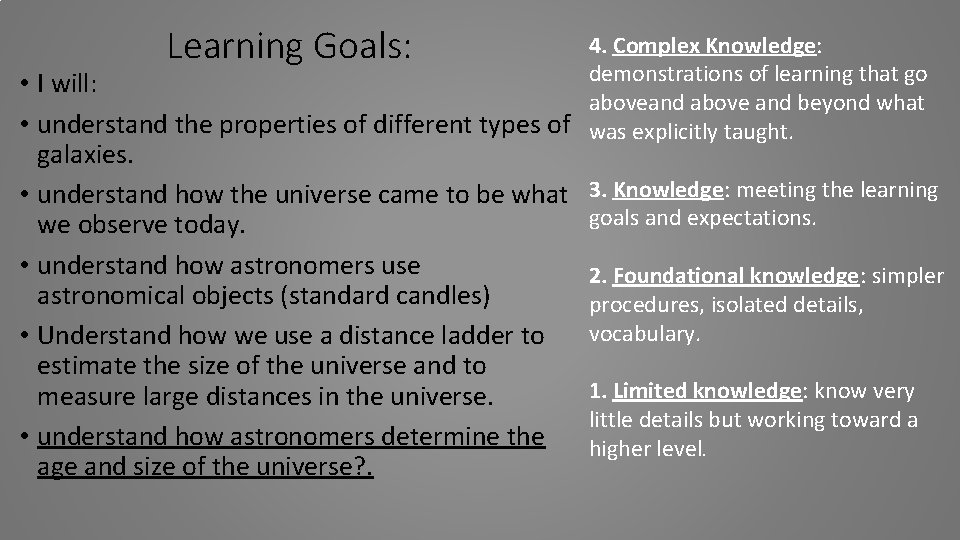 Learning Goals:

• I will:

• understand the properties of different types of galaxies.

• understand how the universe came to be what we observe today.

• understand how astronomers use astronomical objects (standard candles)

• Understand how we use a distance ladder to estimate the size of the universe and to measure large distances in the universe.

• understand how astronomers determine the age and size of the universe?.

4. Complex Knowledge: demonstrations of learning that go aboveand above and beyond what was explicitly taught.

3. Knowledge: meeting the learning goals and expectations.

2. Foundational knowledge: simpler procedures, isolated details, vocabulary.

1. Limited knowledge: know very little details but working toward a higher level.